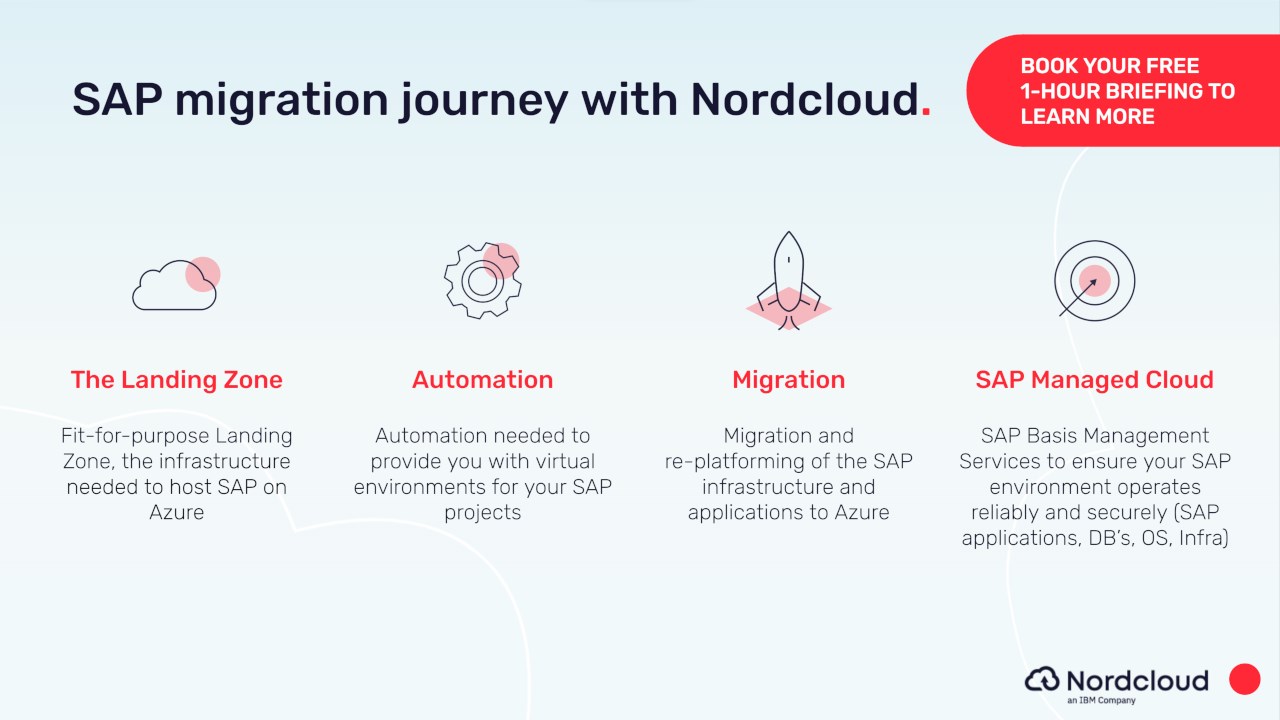 SAP migration journey with Nordcloud.

BOOK YOUR FREE 1-HOUR BRIEFING TO LEARN MORE

The Landing Zone

Fit-for-purpose Landing Zone, the infrastructure needed to host SAP on Azure

Automation

Automation needed to provide you with virtual environments for your SAP projects

Migration

Migration and re-platforming of the SAP infrastructure and applications to Azure

SAP Managed Cloud

SAP Basis Management Services to ensure your SAP environment operates reliably and securely (SAP applications, DB's, OS, Infra)

Nordcloud
an IBM Company